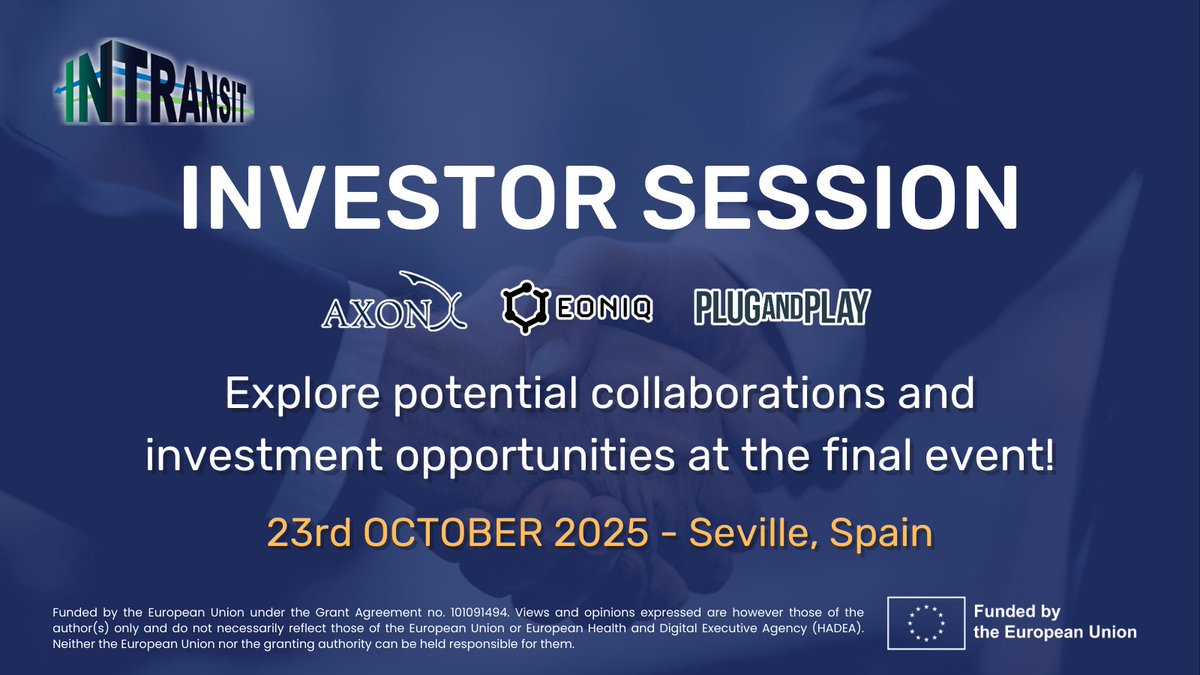 INTRANSIT

INVESTOR SESSION

AXON EONIQ PLUGANDPLAY

Explore potential collaborations and investment opportunities at the final event!

23rd OCTOBER 2025 - Seville, Spain

Funded by the European Union under the Grant Agreement no. 101091494. Views and opinions expressed are however those of the author(s) only and do not necessarily reflect those of the European Union or European Health and Digital Executive Agency (HADEA). Neither the European Union nor the granting authority can be held responsible for them.

Funded by the European Union